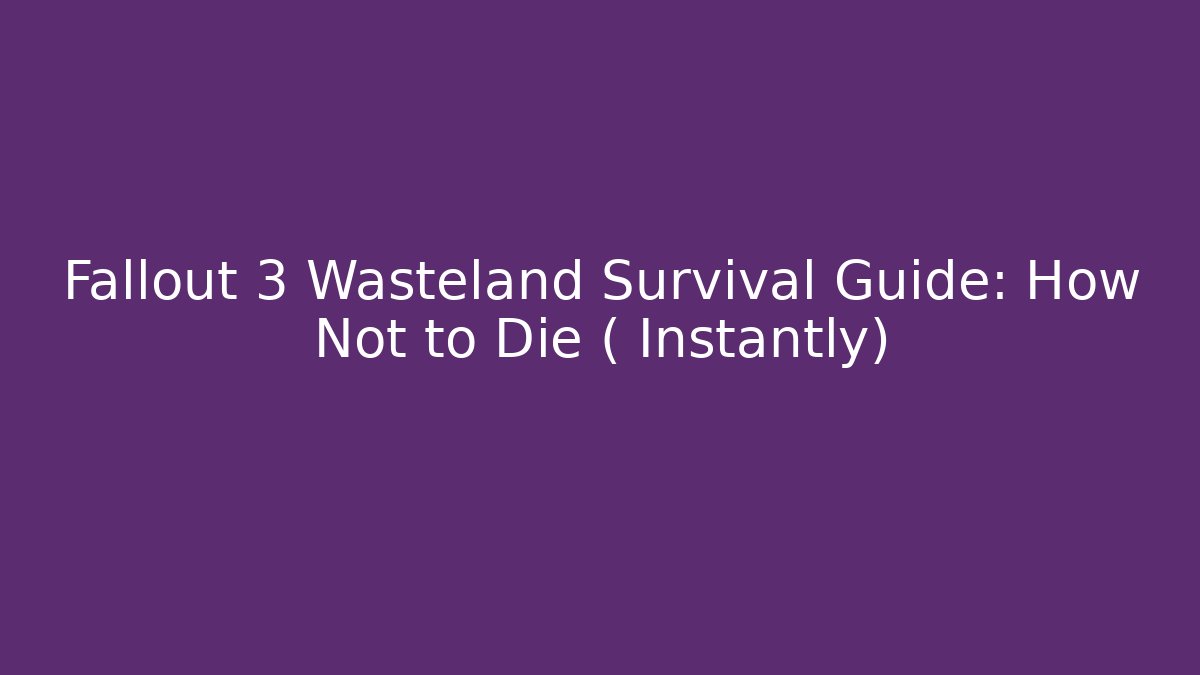 Fallout 3 Wasteland Survival Guide: How Not to Die ( Instantly)